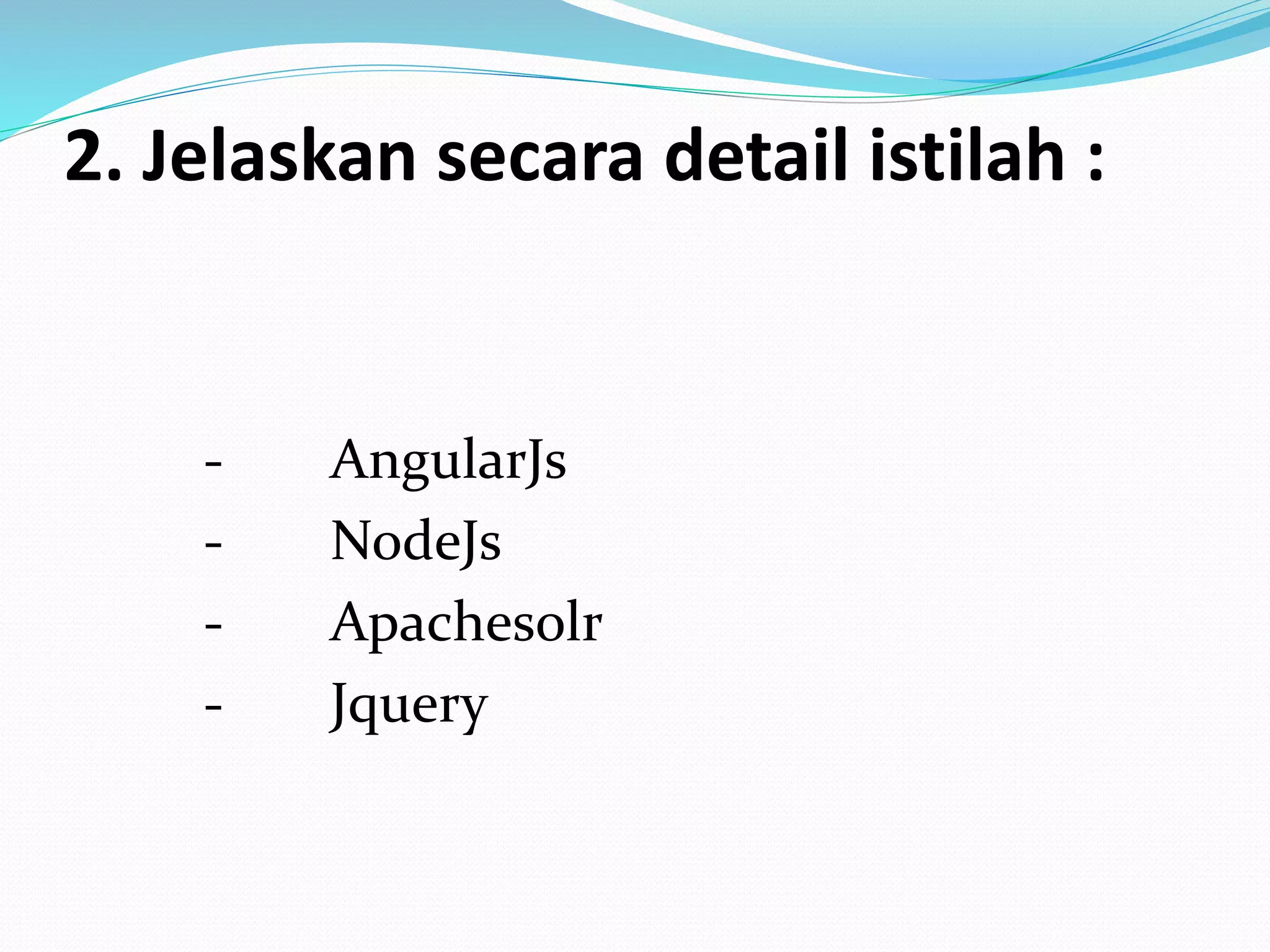 2. Jelaskan secara detail istilah :

- AngularJs
- NodeJs
- Apachesolr
- Jquery